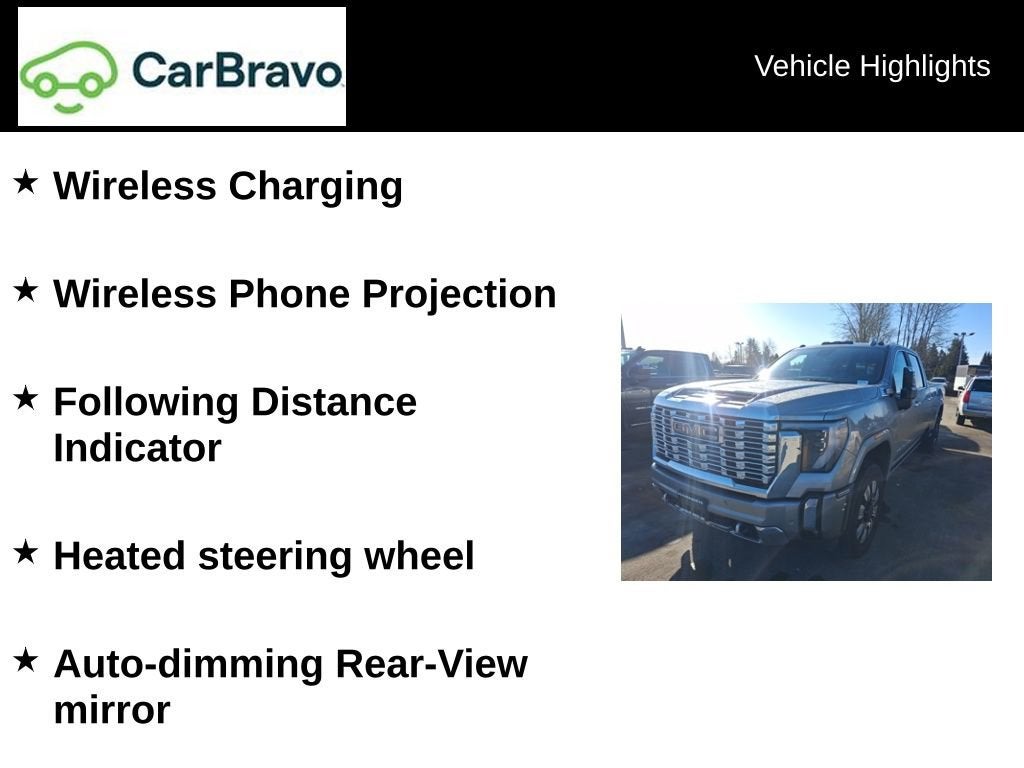 CarBravo

Vehicle Highlights

★ Wireless Charging

★ Wireless Phone Projection

★ Following Distance Indicator

★ Heated steering wheel

★ Auto-dimming Rear-View mirror

GMC